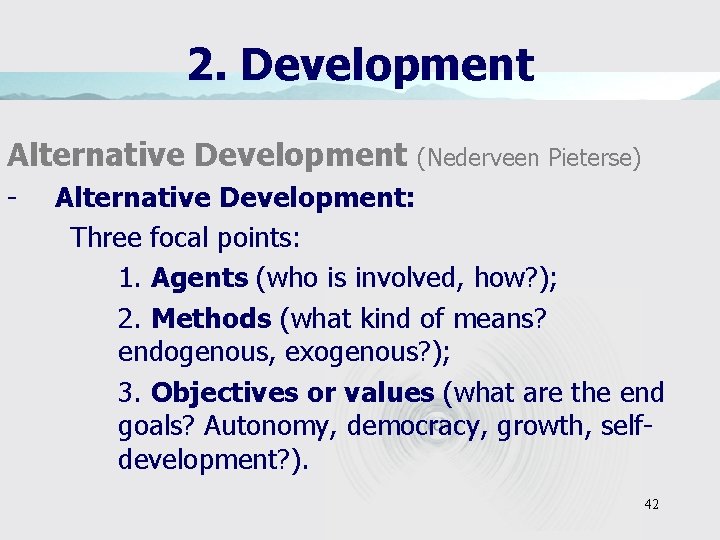 2. Development

Alternative Development (Nederveen Pieterse)

- Alternative Development:

Three focal points:

1. Agents (who is involved, how?);

2. Methods (what kind of means? endogenous, exogenous?);

3. Objectives or values (what are the end goals? Autonomy, democracy, growth, self-development?).

42